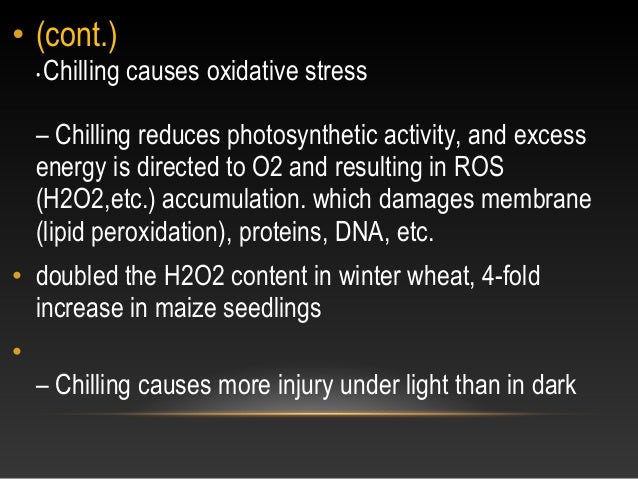 • (cont.)
•Chilling causes oxidative stress

– Chilling reduces photosynthetic activity, and excess energy is directed to O2 and resulting in ROS (H2O2,etc.) accumulation. which damages membrane (lipid peroxidation), proteins, DNA, etc.

• doubled the H2O2 content in winter wheat, 4-fold increase in maize seedlings

•

– Chilling causes more injury under light than in dark